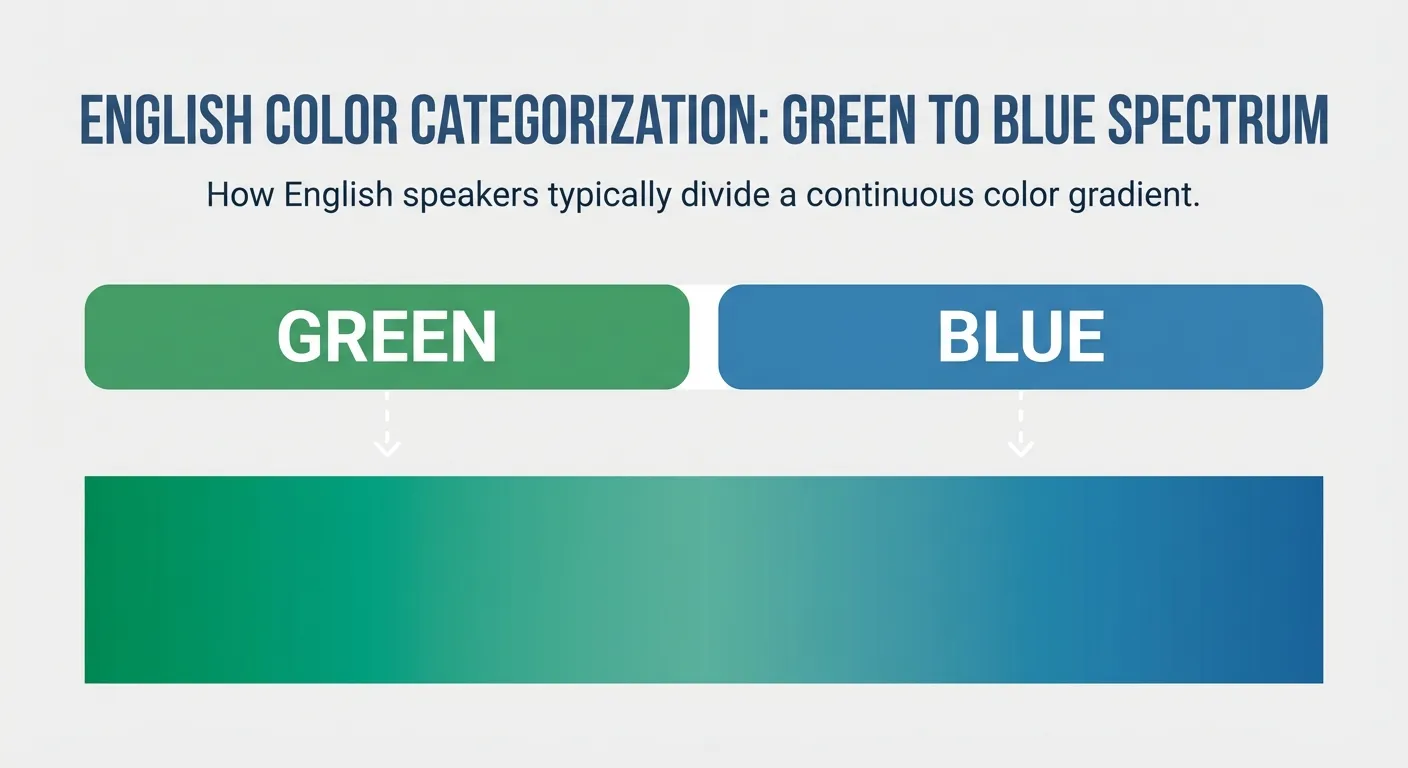 ENGLISH COLOR CATEGORIZATION: GREEN TO BLUE SPECTRUM

How English speakers typically divide a continuous color gradient.

GREEN

BLUE